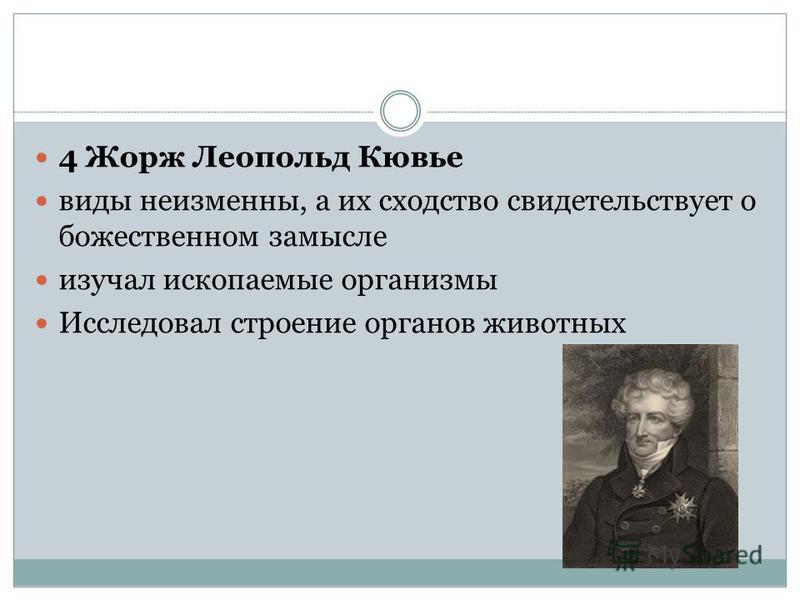 4 Жорж Леопольд Кювье

виды неизменны, а их сходство свидетельствует о божественном замысле

изучал ископаемые организмы

Исследовал строение органов животных

MyShared